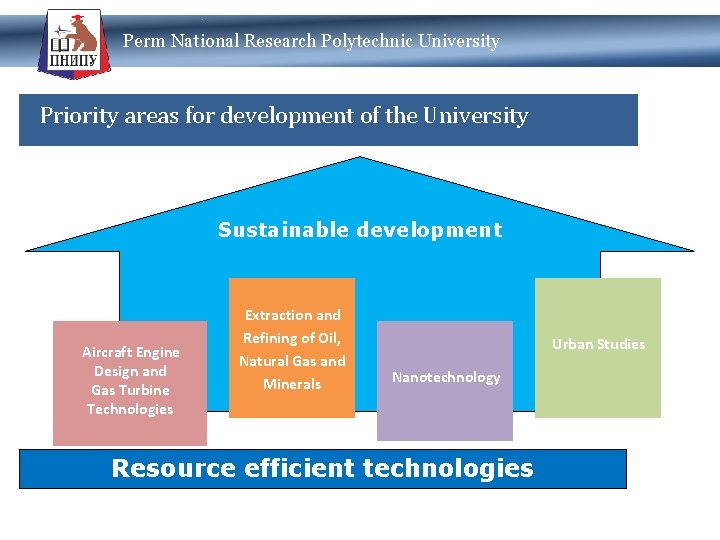 ПНИПУ

Perm National Research Polytechnic University

Priority areas for development of the University

Sustainable development

Aircraft Engine Design and Gas Turbine Technologies

Extraction and Refining of Oil, Natural Gas and Minerals

Nanotechnology

Urban Studies

Resource efficient technologies